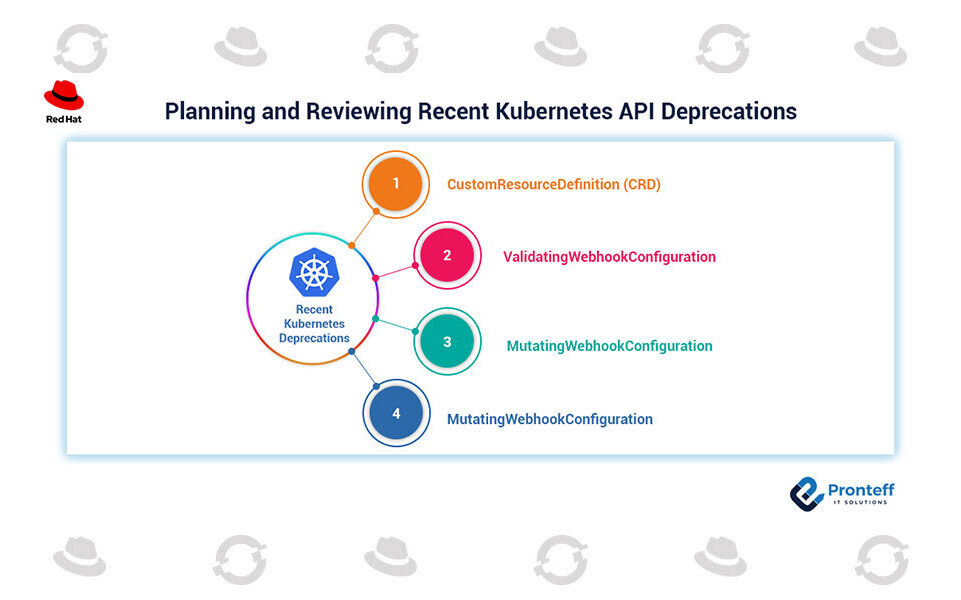 Red Hat

Planning and Reviewing Recent Kubernetes API Deprecations

Recent Kubernetes Deprecations

1 CustomResourceDefinition (CRD)

2 ValidatingWebhookConfiguration

3 MutatingWebhookConfiguration

4 MutatingWebhookConfiguration

Pronteff IT SOLUTIONS